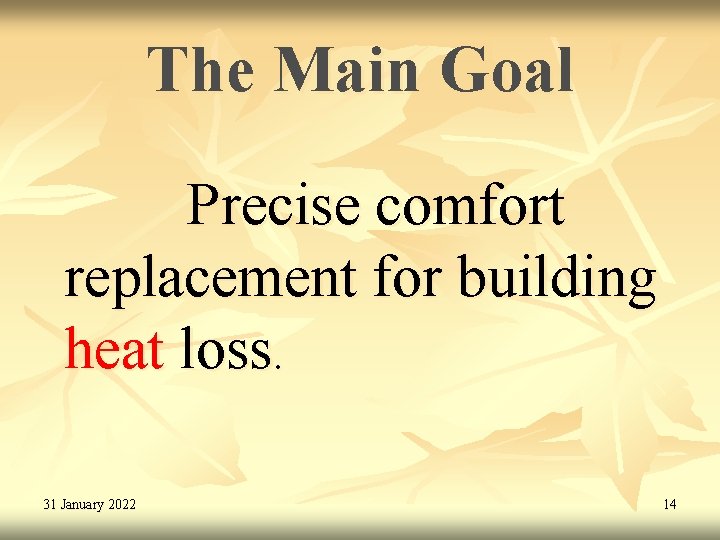 The Main Goal

Precise comfort replacement for building heat loss.

31 January 2022

14